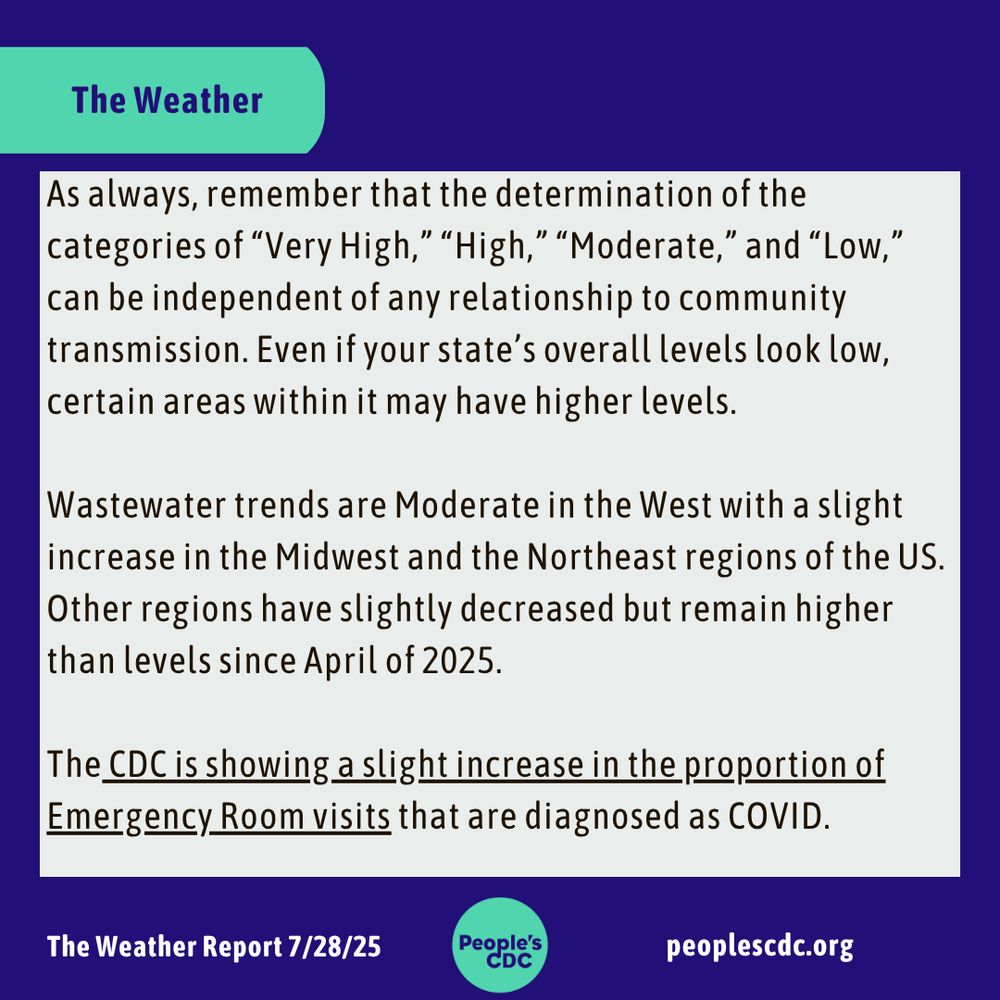 The Weather

As always, remember that the determination of the categories of “Very High,” “High,” “Moderate,” and “Low,” can be independent of any relationship to community transmission. Even if your state’s overall levels look low, certain areas within it may have higher levels.

Wastewater trends are Moderate in the West with a slight increase in the Midwest and the Northeast regions of the US. Other regions have slightly decreased but remain higher than levels since April of 2025.

The CDC is showing a slight increase in the proportion of Emergency Room visits that are diagnosed as COVID.

The Weather Report 7/28/25

People's CDC

peoplescdc.org